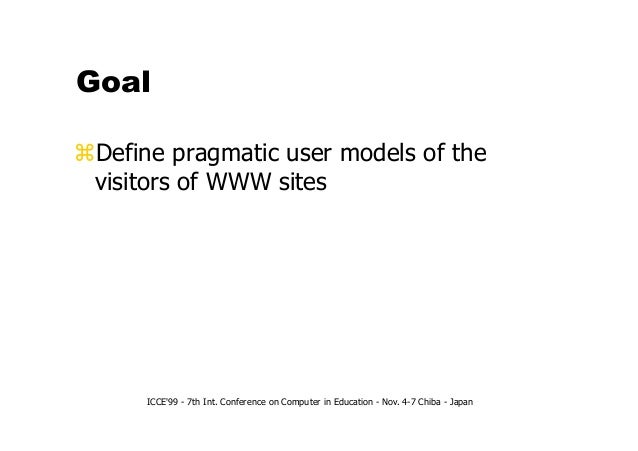 Goal

⌘Define pragmatic user models of the visitors of WWW sites

ICCE'99 - 7th Int. Conference on Computer in Education - Nov. 4-7 Chiba - Japan